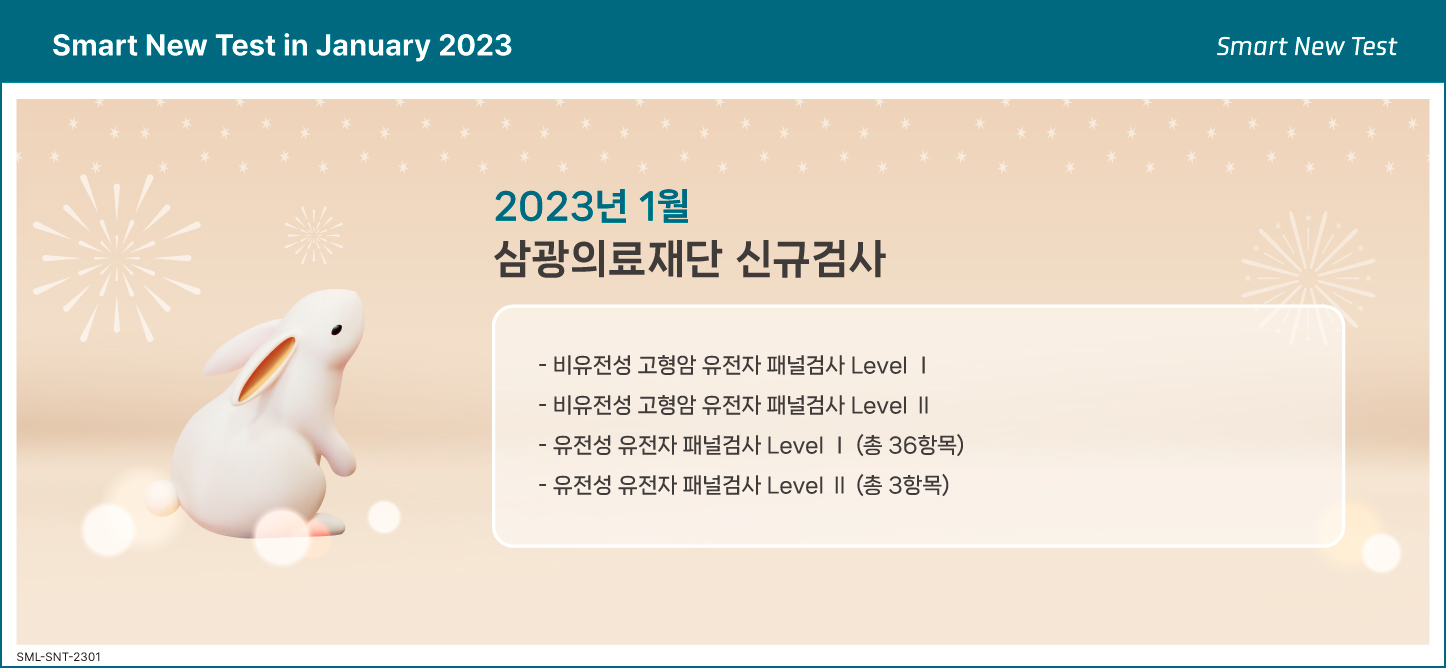 Smart New Test in January 2023

Smart New Test

2023년 1월

삼광의료재단 신규검사

- 비유전성 고형암 유전자 패널검사 Level Ⅰ
- 비유전성 고형암 유전자 패널검사 Level Ⅱ
- 유전성 유전자 패널검사 Level Ⅰ (총 36항목)
- 유전성 유전자 패널검사 Level Ⅱ (총 3항목)

SML-SNT-2301